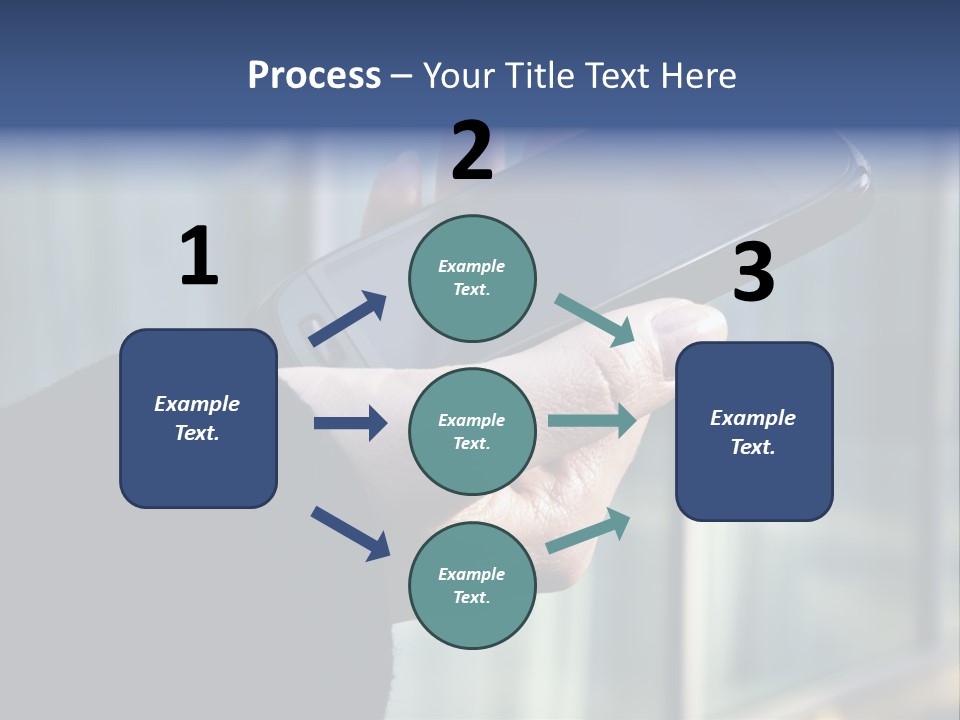 Process – Your Title Text Here

1

Example Text.

2

Example Text.

Example Text.

Example Text.

3

Example Text.